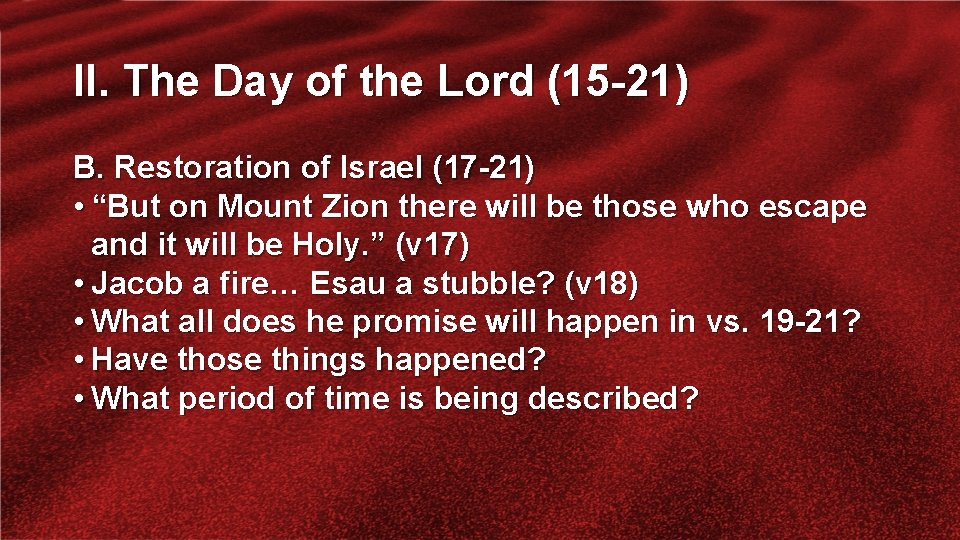 II. The Day of the Lord (15-21)

B. Restoration of Israel (17-21)
• “But on Mount Zion there will be those who escape and it will be Holy.” (v17)
• Jacob a fire… Esau a stubble? (v18)
• What all does he promise will happen in vs. 19-21?
• Have those things happened?
• What period of time is being described?